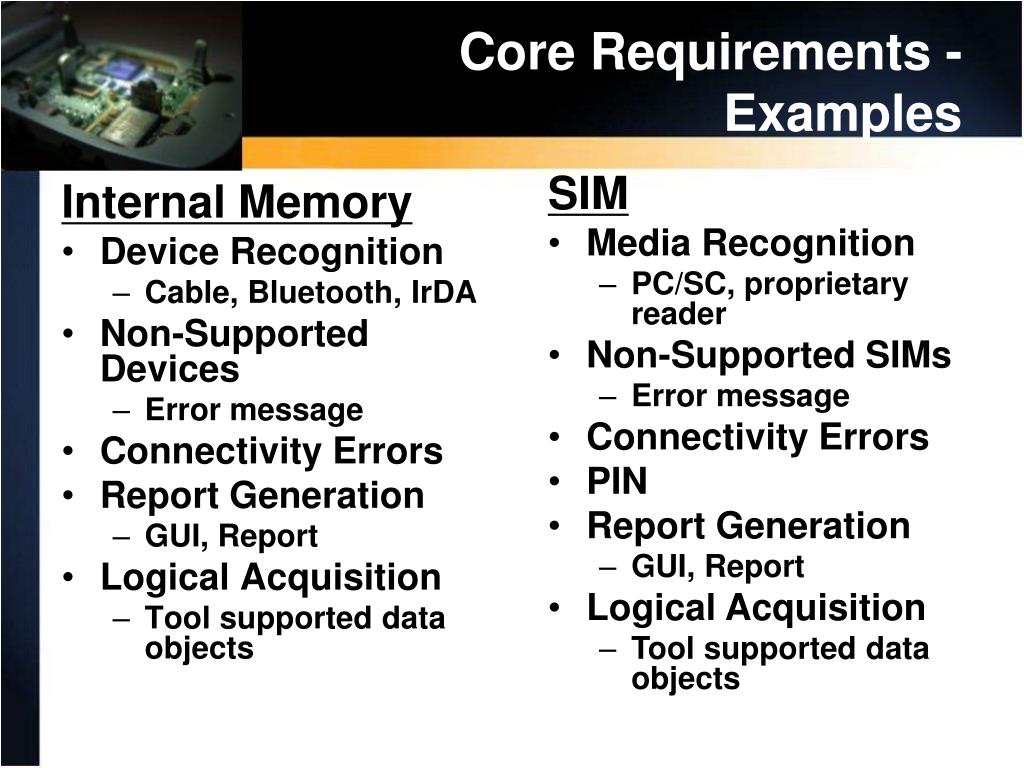 Core Requirements - Examples

Internal Memory
• Device Recognition
– Cable, Bluetooth, IrDA
• Non-Supported Devices
– Error message
• Connectivity Errors
• Report Generation
– GUI, Report
• Logical Acquisition
– Tool supported data objects

SIM
• Media Recognition
– PC/SC, proprietary reader
• Non-Supported SIMs
– Error message
• Connectivity Errors
• PIN
• Report Generation
– GUI, Report
• Logical Acquisition
– Tool supported data objects